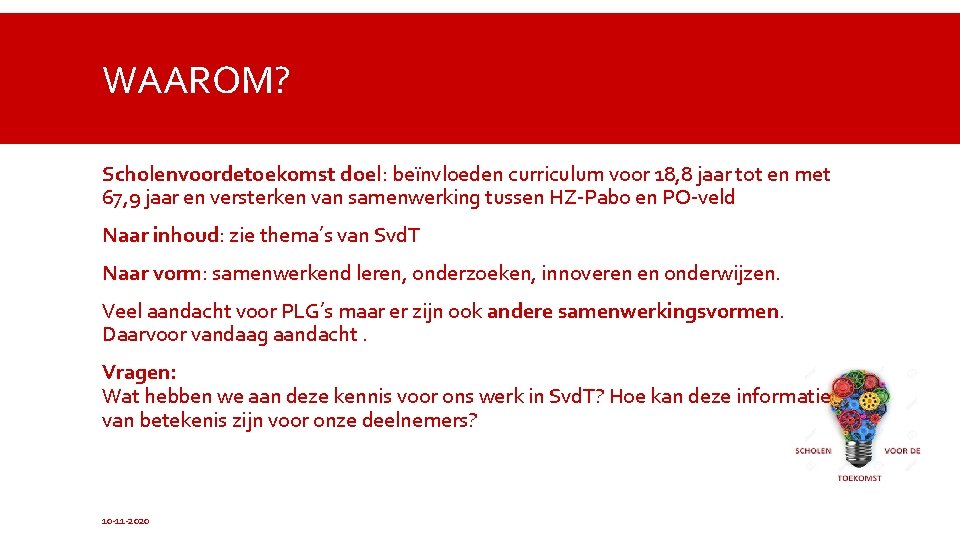 WAAROM?

Scholenvoordetoekomst doel: beïnvloeden curriculum voor 18,8 jaar tot en met 67,9 jaar en versterken van samenwerking tussen HZ-Pabo en PO-veld

Naar inhoud: zie thema's van SvdT

Naar vorm: samenwerkend leren, onderzoeken, innoveren en onderwijzen.

Veel aandacht voor PLG's maar er zijn ook andere samenwerkingsvormen. Daarvoor vandaag aandacht .

Vragen:
Wat hebben we aan deze kennis voor ons werk in SvdT? Hoe kan deze informatie van betekenis zijn voor onze deelnemers?

SCHOLEN VOOR DE TOEKOMST

10-11-2020